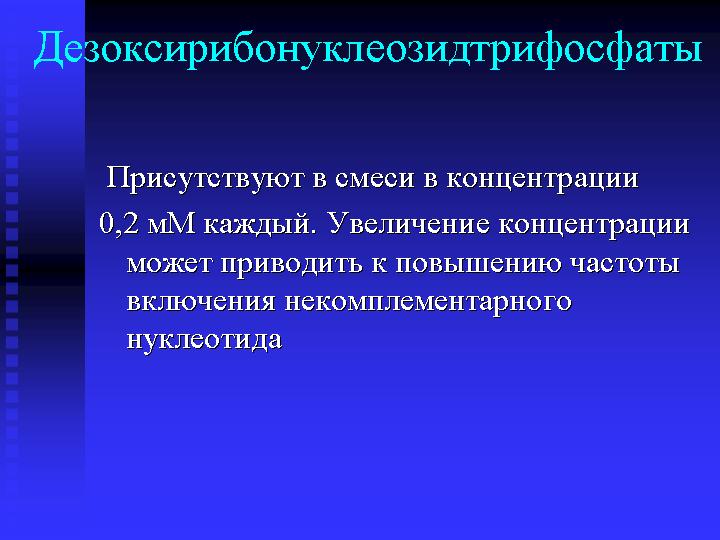 Дезоксирибонуклеозидтрифосфаты

Присутствуют в смеси в концентрации

0,2 мМ каждый. Увеличение концентрации может приводить к повышению частоты включения некомплементарного нуклеотида